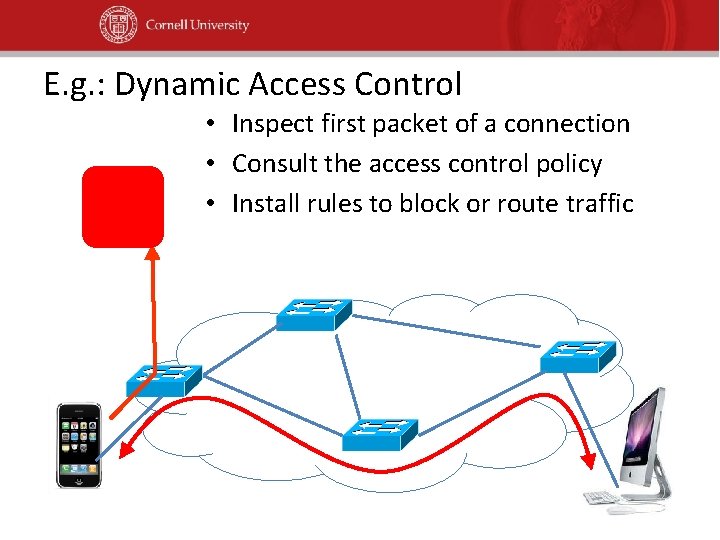 Cornell University

E.g.: Dynamic Access Control

• Inspect first packet of a connection
• Consult the access control policy
• Install rules to block or route traffic